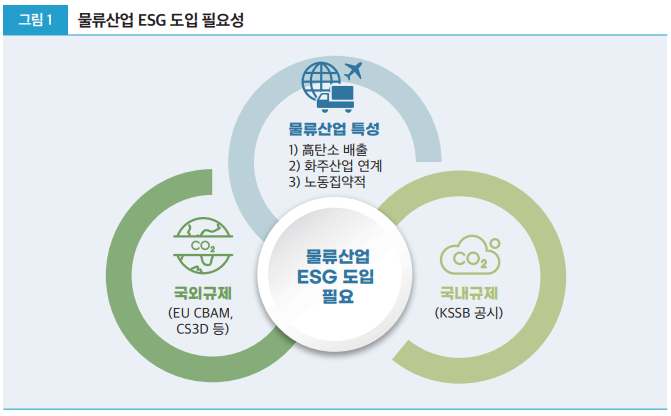 그림 1 물류산업 ESG 도입 필요성

물류산업 특성
1) 高탄소 배출
2) 화주산업 연계
3) 노동집약적

$CO_2$

국외규제
(EU CBAM, CS3D 등)

물류산업 ESG 도입 필요

$CO_2$

국내규제
(KSSB 공시)